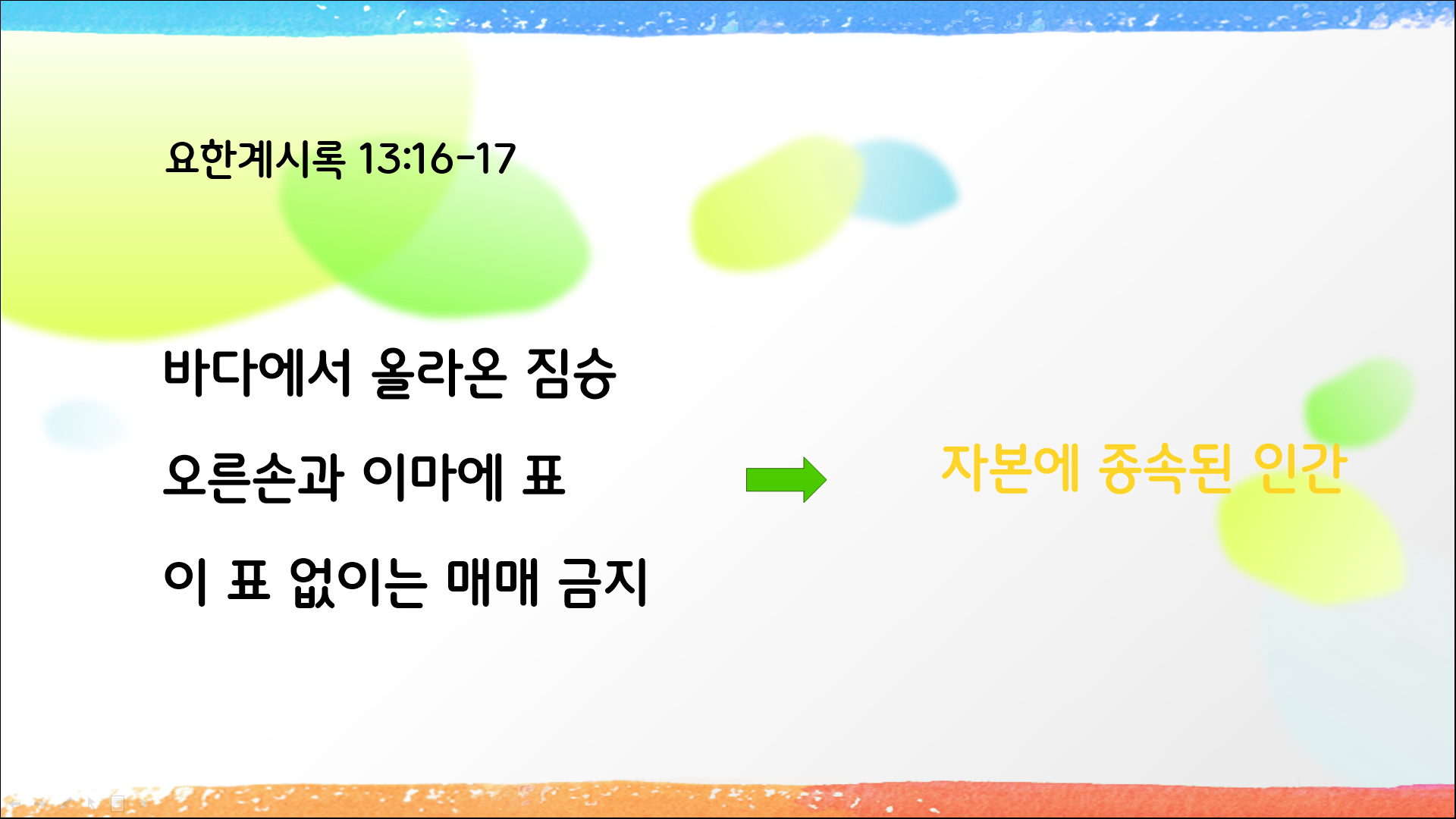 요한계시록 13:16-17

바다에서 올라온 짐승

오른손과 이마에 표

이 표 없이는 매매 금지

자본에 종속된 인간